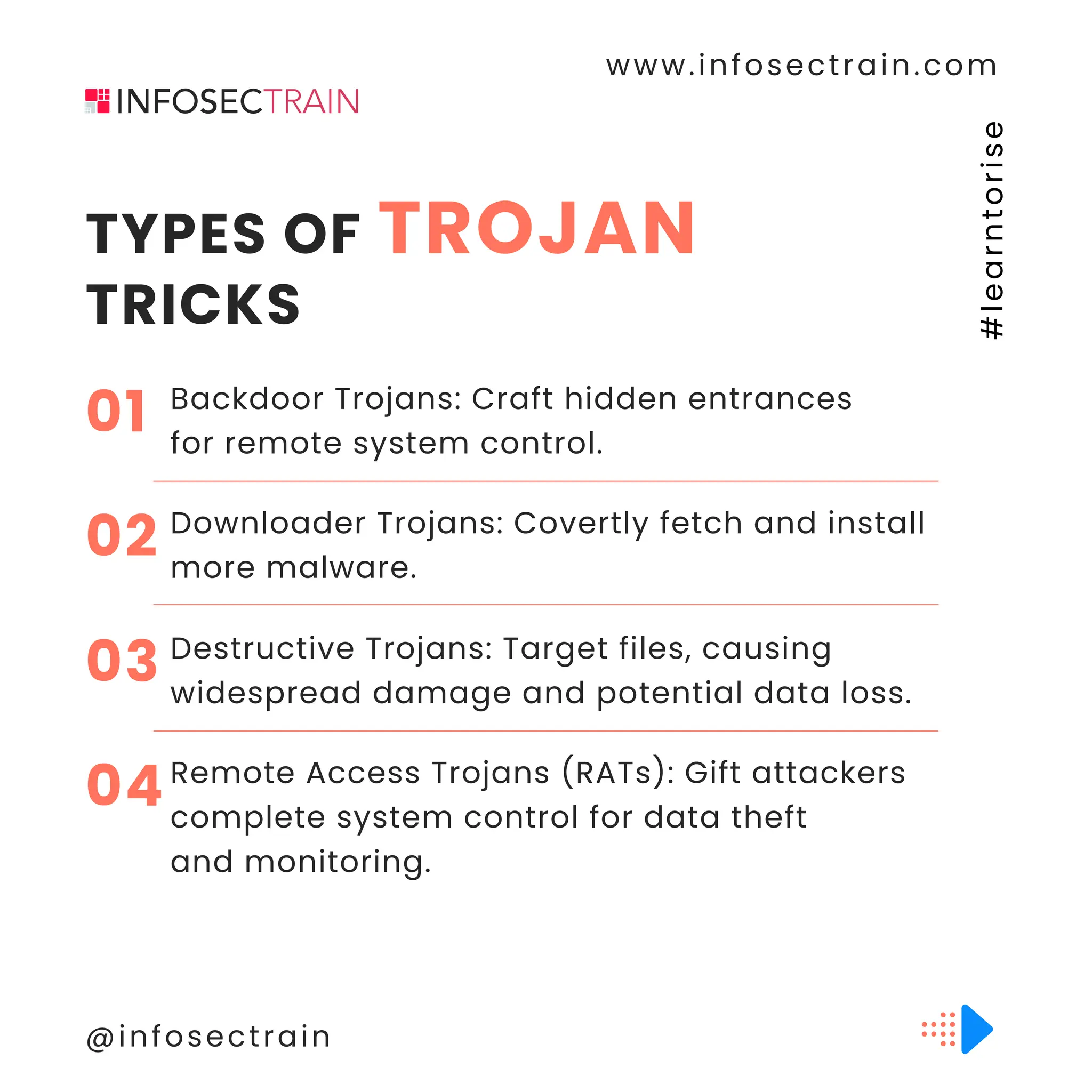 www.infosectrain.com

INFOSECTRAIN

#learntorise

TYPES OF TROJAN TRICKS

01 Backdoor Trojans: Craft hidden entrances for remote system control.

02 Downloader Trojans: Covertly fetch and install more malware.

03 Destructive Trojans: Target files, causing widespread damage and potential data loss.

04 Remote Access Trojans (RATs): Gift attackers complete system control for data theft and monitoring.

@infosectrain